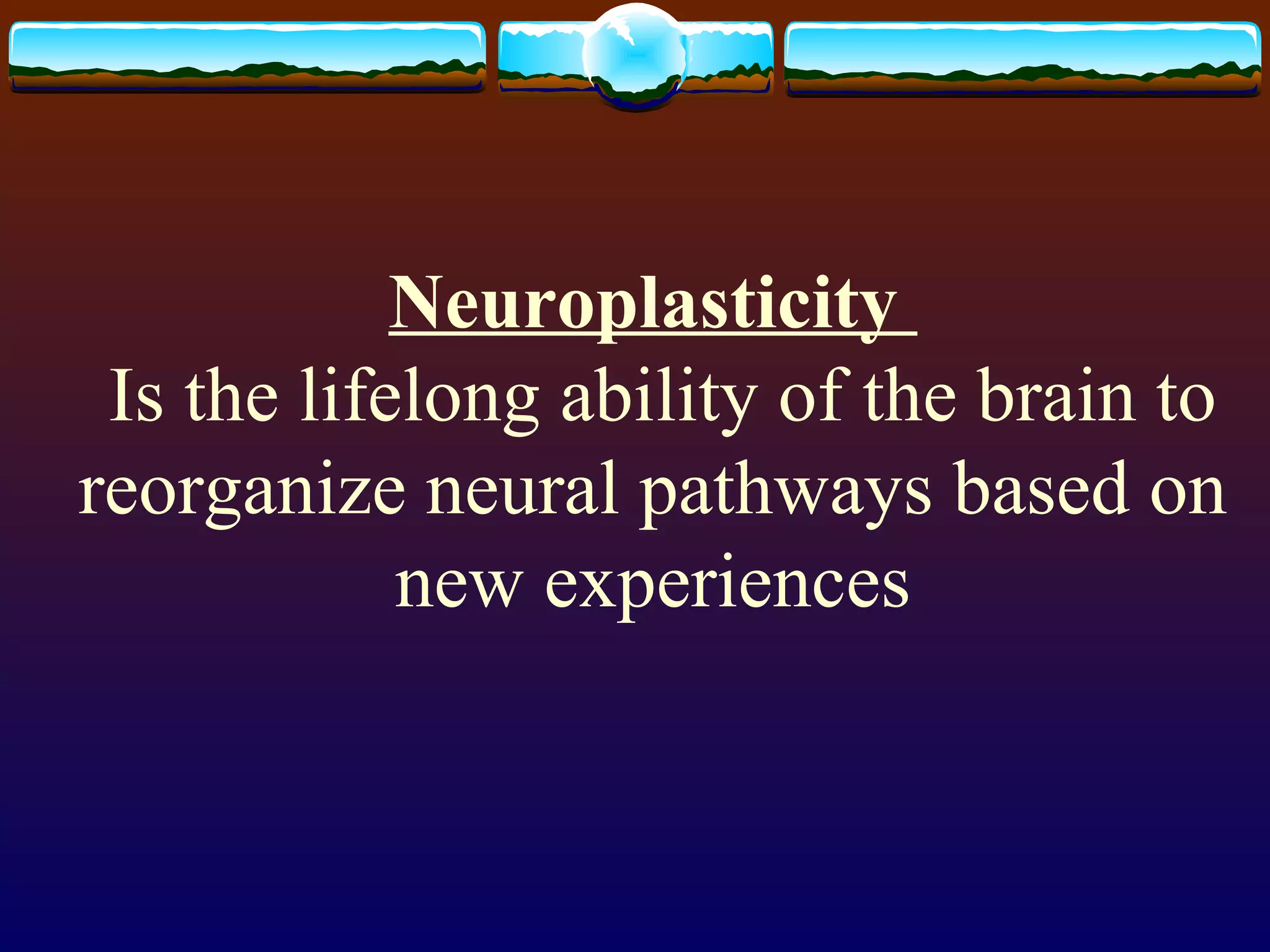 Neuroplasticity

Is the lifelong ability of the brain to reorganize neural pathways based on new experiences